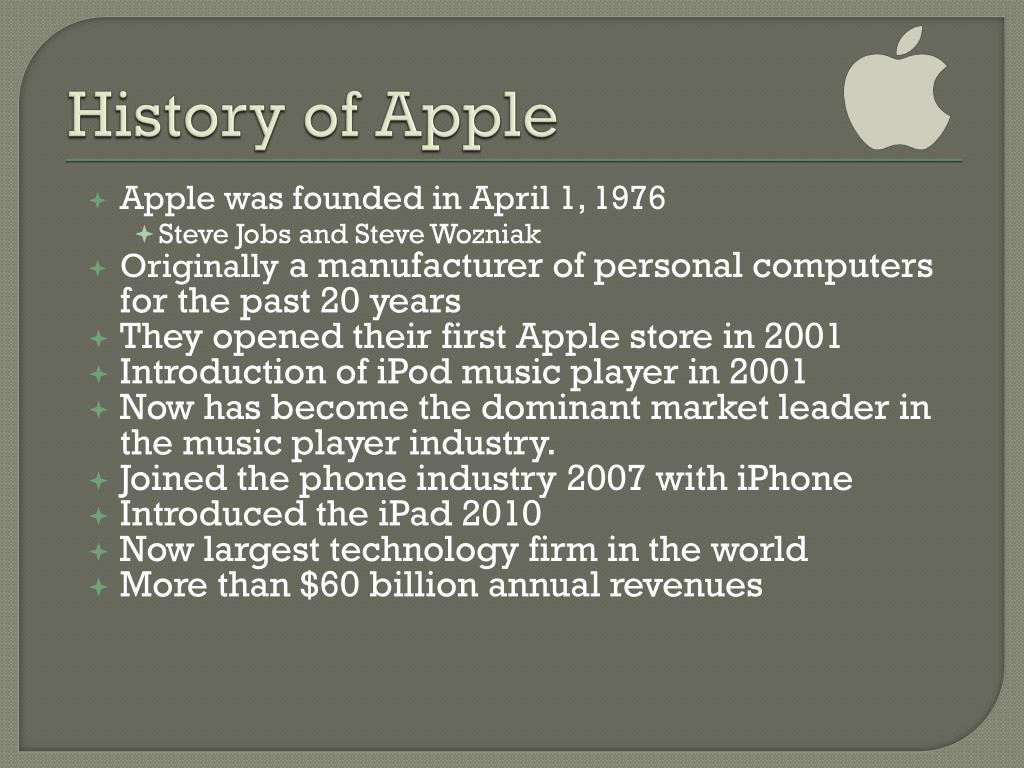 History of Apple

Apple was founded in April 1, 1976

Steve Jobs and Steve Wozniak

Originally a manufacturer of personal computers for the past 20 years

They opened their first Apple store in 2001

Introduction of iPod music player in 2001

Now has become the dominant market leader in the music player industry.

Joined the phone industry 2007 with iPhone

Introduced the iPad 2010

Now largest technology firm in the world

More than \$60 billion annual revenues